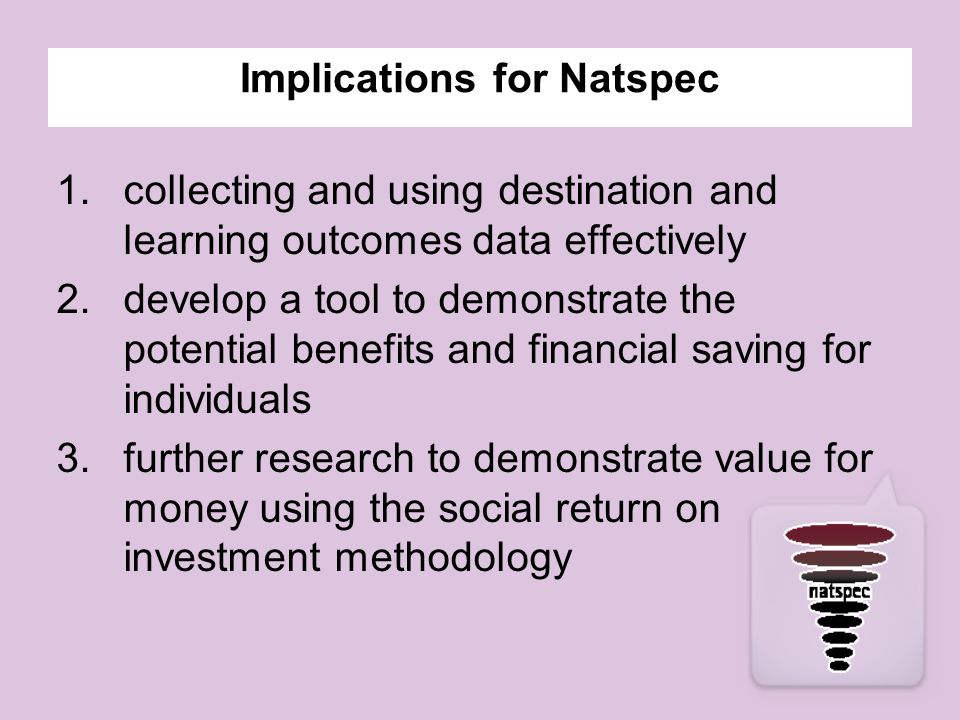 Implications for Natspec

1. collecting and using destination and learning outcomes data effectively
2. develop a tool to demonstrate the potential benefits and financial saving for individuals
3. further research to demonstrate value for money using the social return on investment methodology

natspec